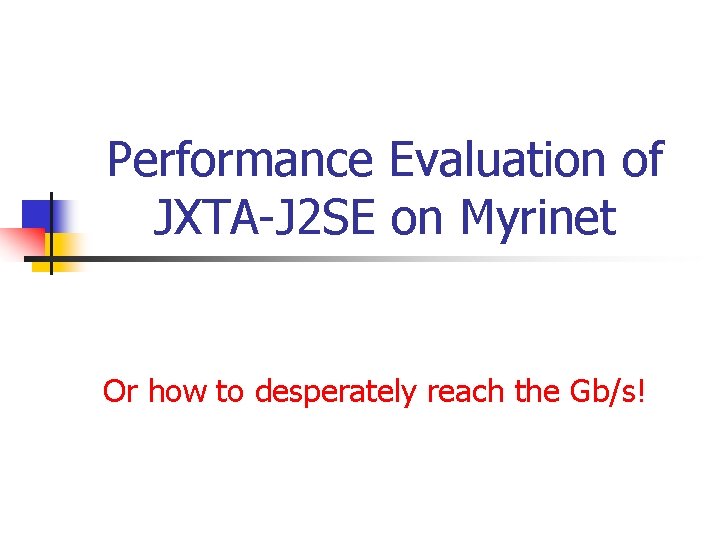 Performance Evaluation of JXTA-J2SE on Myrinet

Or how to desperately reach the Gb/s!